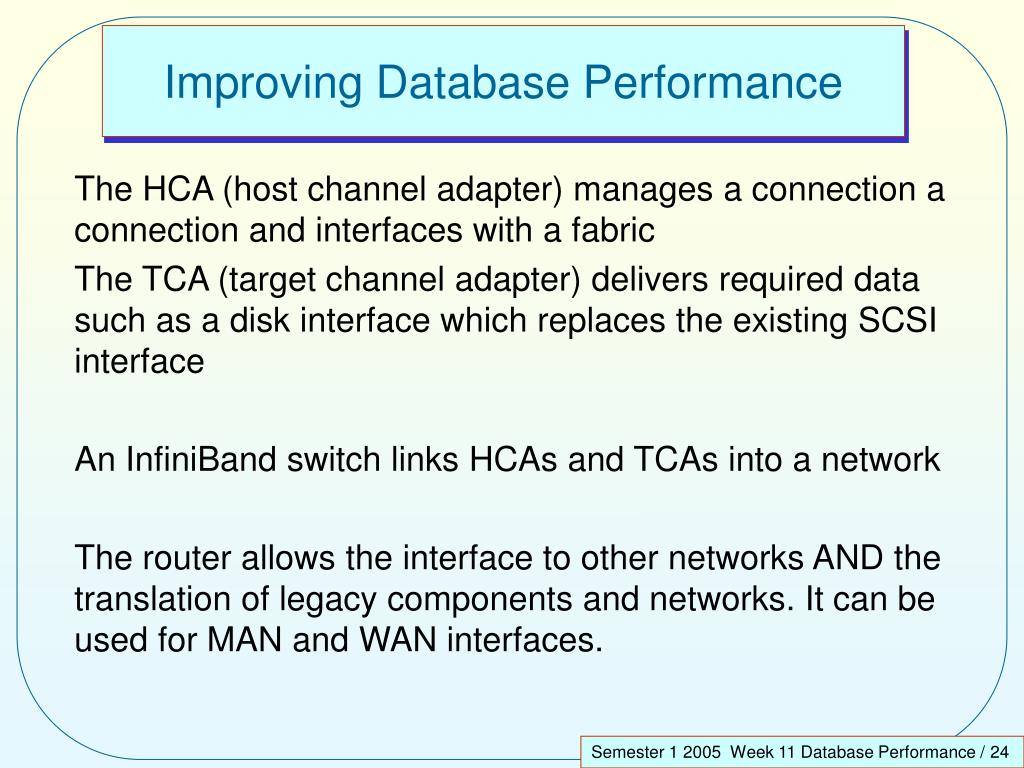 Improving Database Performance

The HCA (host channel adapter) manages a connection a connection and interfaces with a fabric

The TCA (target channel adapter) delivers required data such as a disk interface which replaces the existing SCSI interface

An InfiniBand switch links HCAs and TCAs into a network

The router allows the interface to other networks AND the translation of legacy components and networks. It can be used for MAN and WAN interfaces.

Semester 1 2005 Week 11 Database Performance / 24